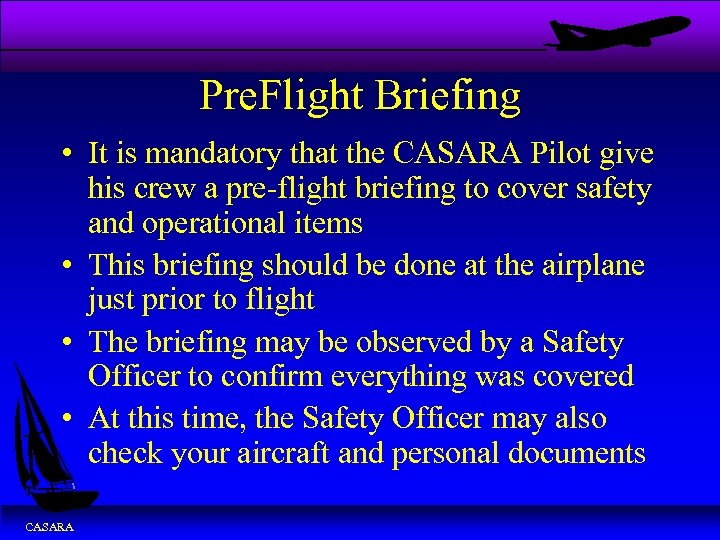 PreFlight Briefing

• It is mandatory that the CASARA Pilot give his crew a pre-flight briefing to cover safety and operational items

• This briefing should be done at the airplane just prior to flight

• The briefing may be observed by a Safety Officer to confirm everything was covered

• At this time, the Safety Officer may also check your aircraft and personal documents

CASARA